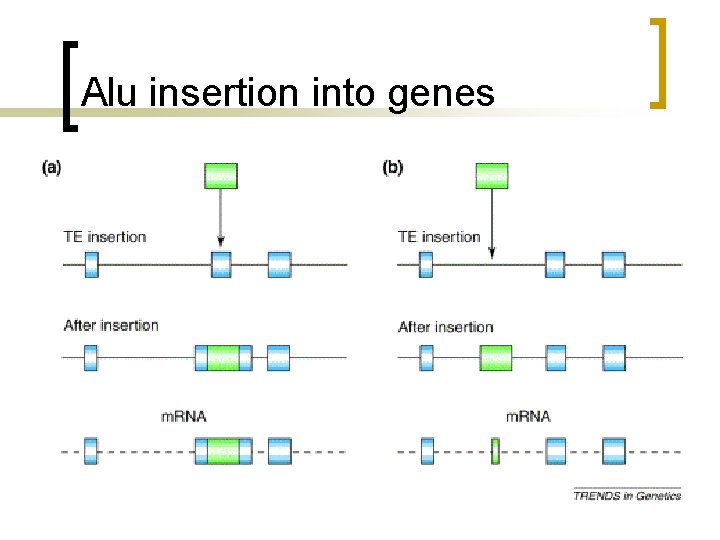 Alu insertion into genes

(a)

TE insertion

After insertion

mRNA

(b)

TE insertion

After insertion

mRNA

TRENDS in Genetics